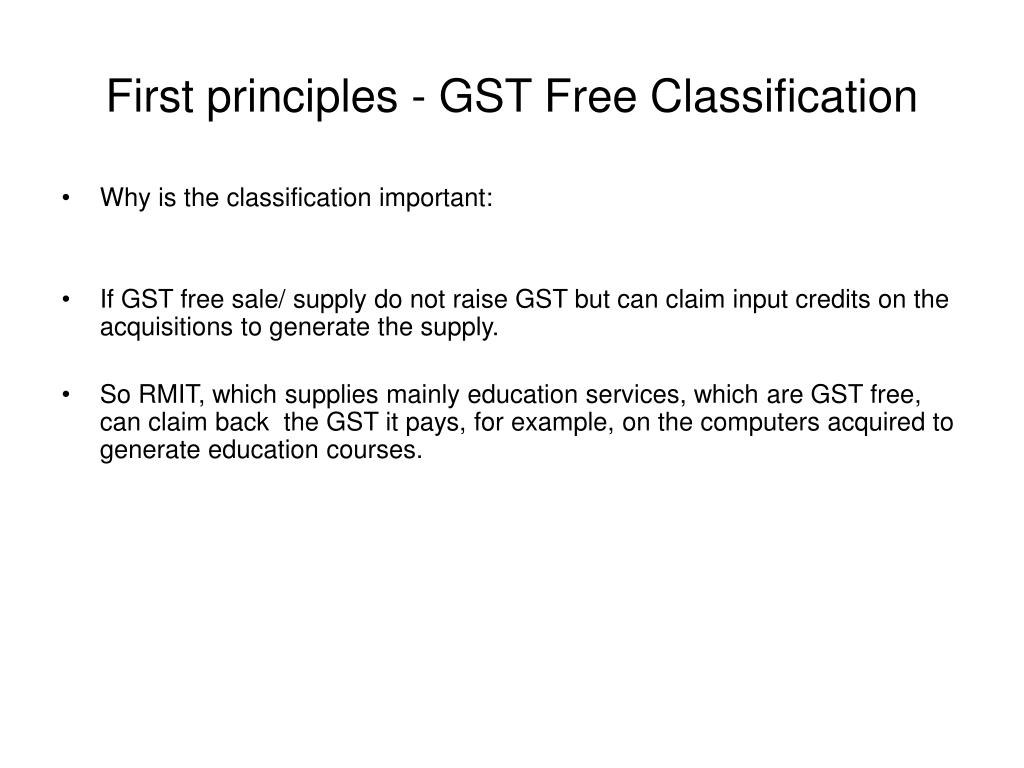 First principles - GST Free Classification

• Why is the classification important:

• If GST free sale/ supply do not raise GST but can claim input credits on the acquisitions to generate the supply.

• So RMIT, which supplies mainly education services, which are GST free, can claim back the GST it pays, for example, on the computers acquired to generate education courses.